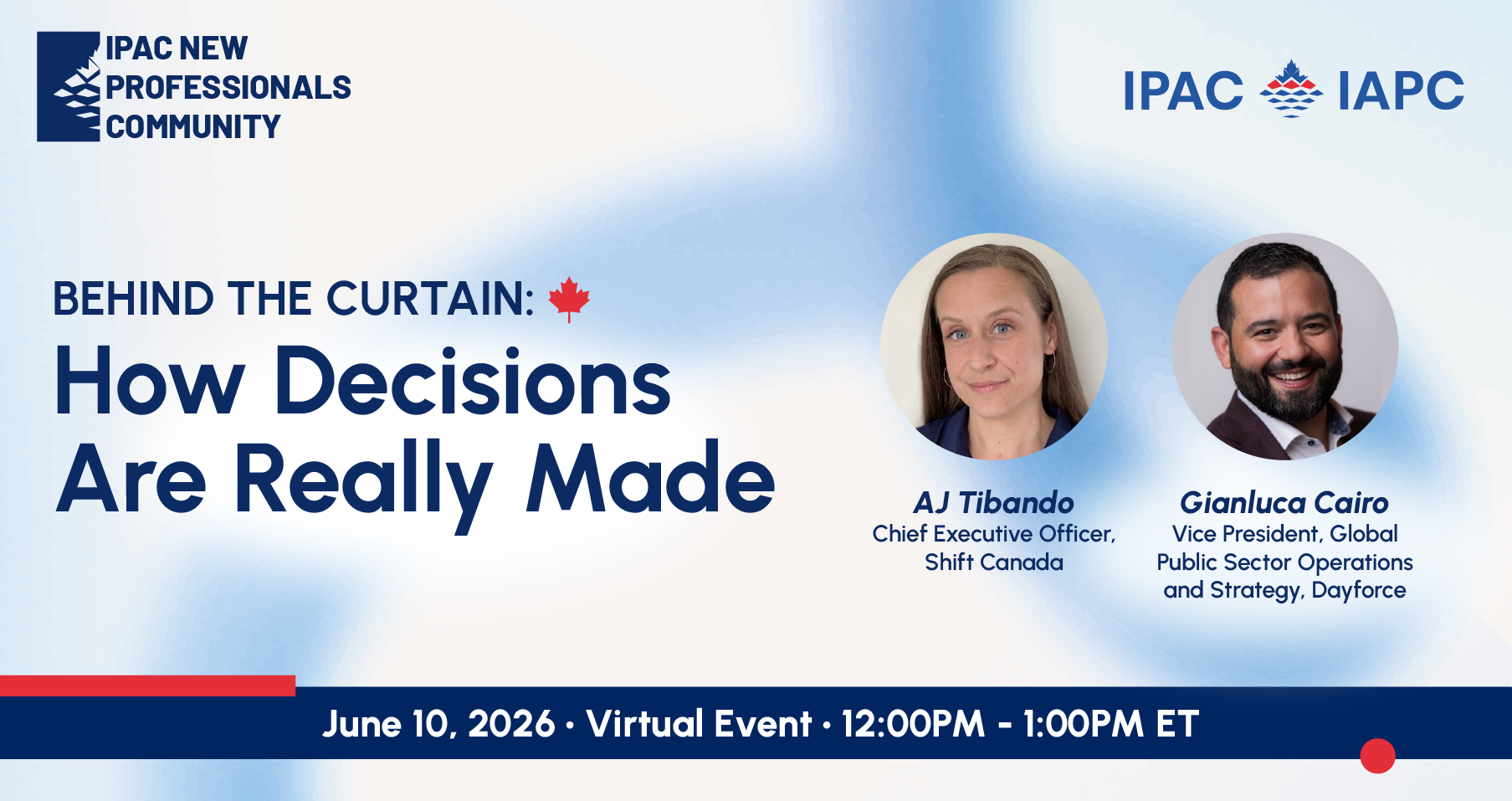 IPAC NEW PROFESSIONALS COMMUNITY

IPAC IAPC

BEHIND THE CURTAIN:

How Decisions Are Really Made

AJ Tibando
Chief Executive Officer, Shift Canada

Gianluca Cairo
Vice President, Global Public Sector Operations and Strategy, Dayforce

June 10, 2026 • Virtual Event • 12:00PM - 1:00PM ET